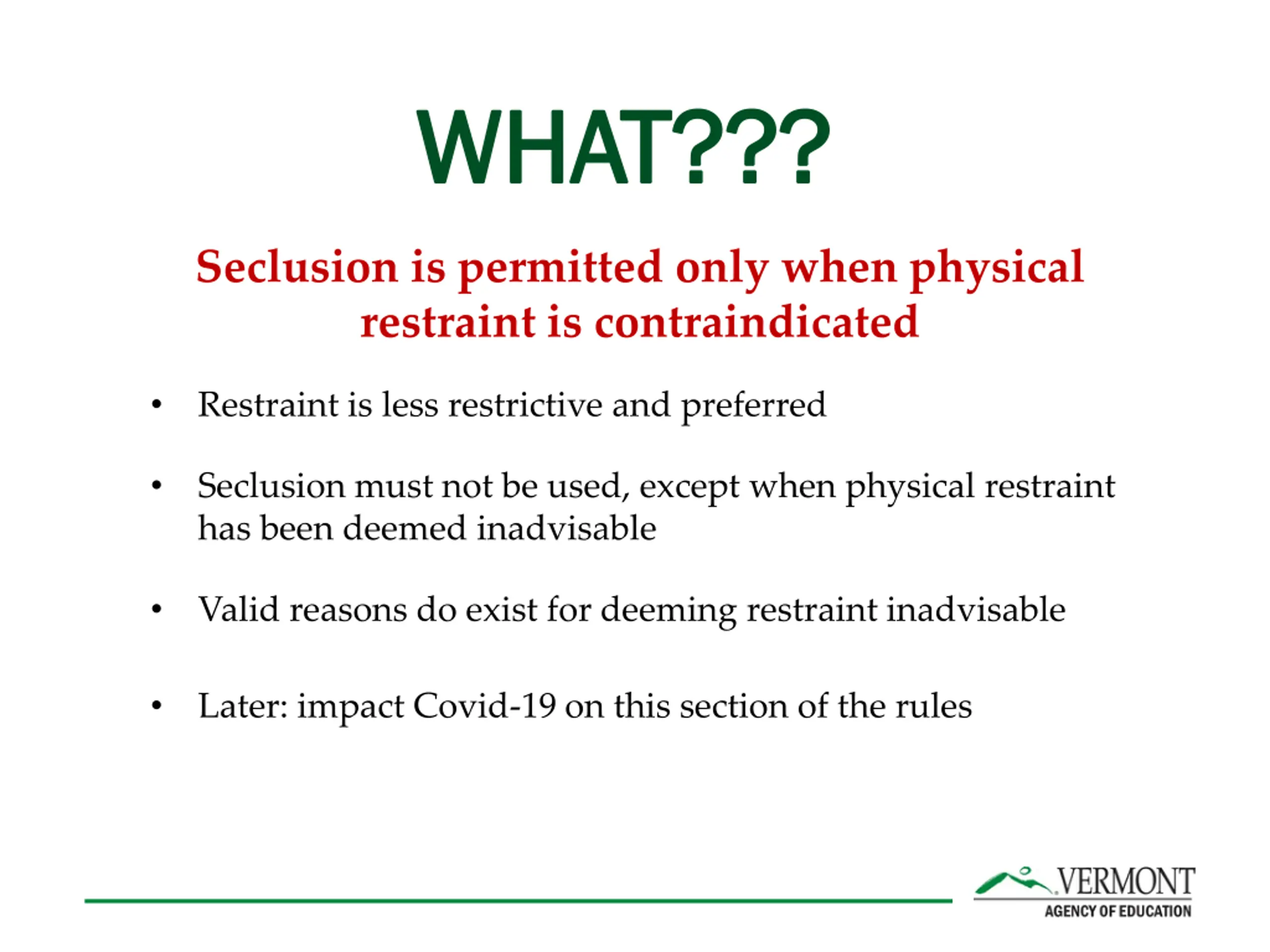 WHAT???

Seclusion is permitted only when physical restraint is contraindicated

• Restraint is less restrictive and preferred

• Seclusion must not be used, except when physical restraint has been deemed inadvisable

• Valid reasons do exist for deeming restraint inadvisable

• Later: impact Covid-19 on this section of the rules

VERMONT
AGENCY OF EDUCATION